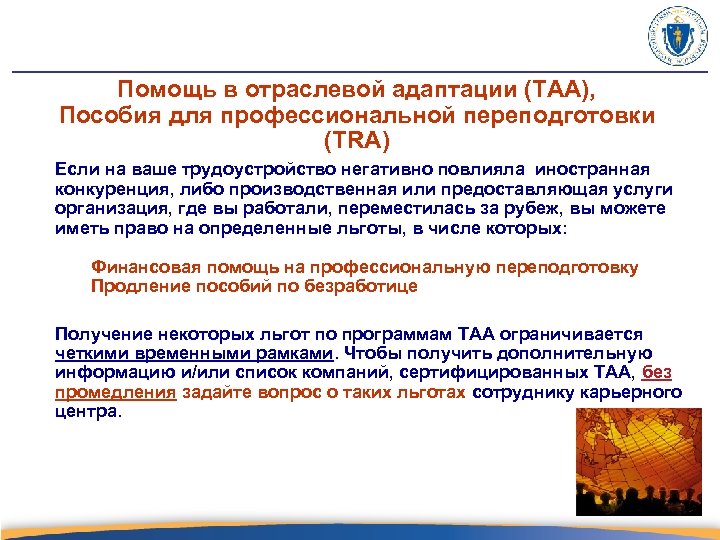 Помощь в отраслевой адаптации (TAA), Пособия для профессиональной переподготовки (TRA)

Если на ваше трудоустройство негативно повлияла иностранная конкуренция, либо производственная или предоставляющая услуги организация, где вы работали, переместилась за рубеж, вы можете иметь право на определенные льготы, в числе которых:

Финансовая помощь на профессиональную переподготовку
Продление пособий по безработице

Получение некоторых льгот по программам TAA ограничивается четкими временными рамками. Чтобы получить дополнительную информацию и/или список компаний, сертифицированных TAA, без промедления задайте вопрос о таких льготах сотруднику карьерного центра.